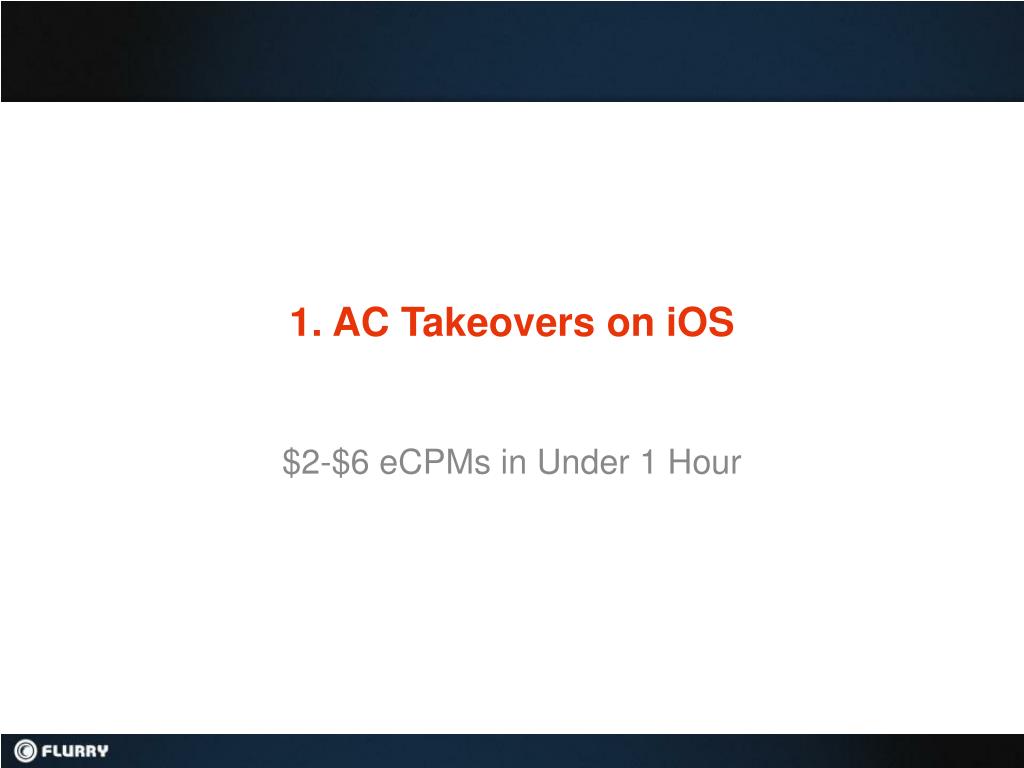 1. AC Takeovers on iOS

\$2-\$6 eCPMs in Under 1 Hour

FLURRY